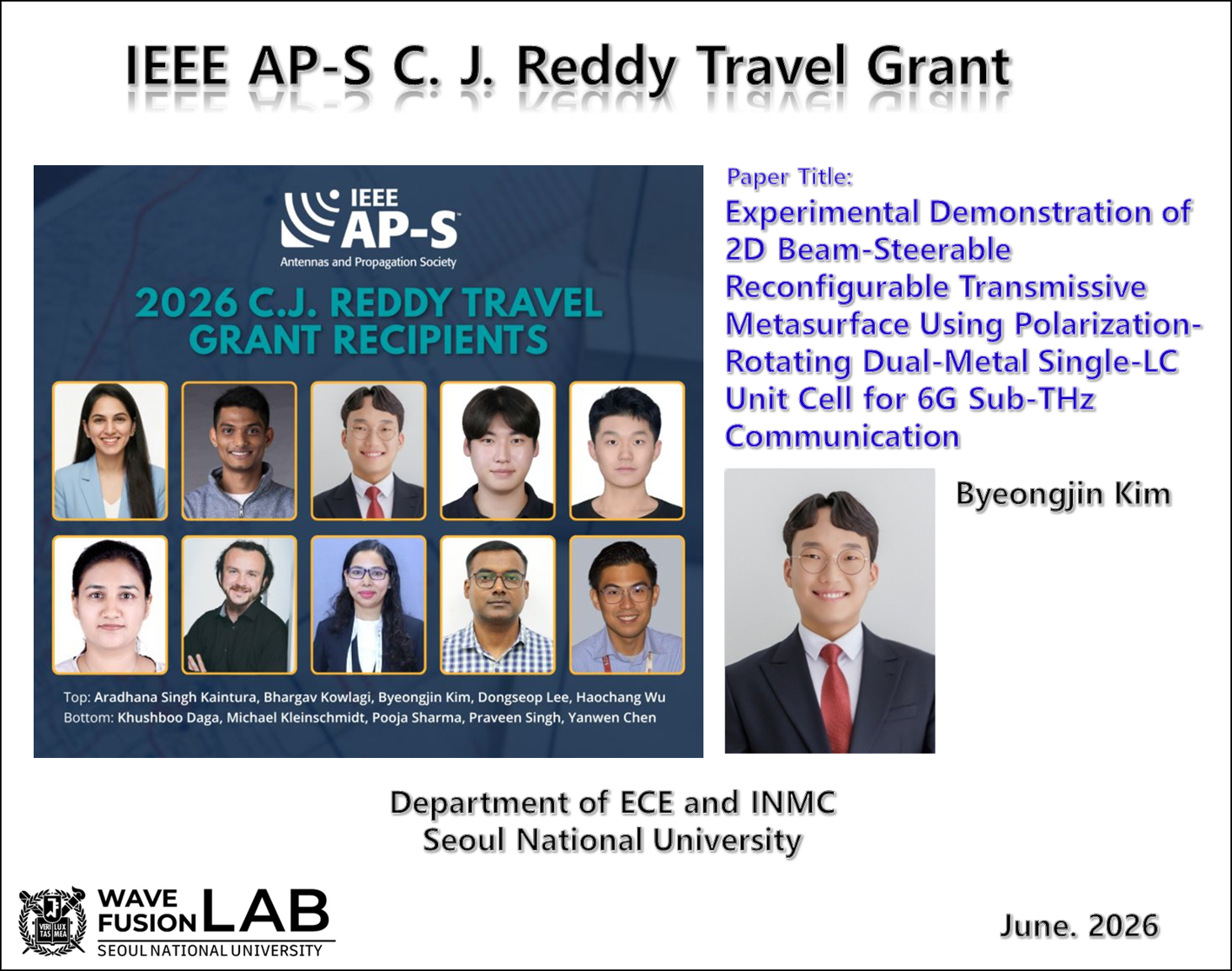 IEEE AP-S C. J. Reddy Travel Grant

IEEE AP-S
Antennas and Propagation Society

2026 C.J. REDDY TRAVEL GRANT RECIPIENTS

Top: Aradhana Singh Kaintura, Bhargav Kowlagi, Byeongjin Kim, Dongseop Lee, Haochang Wu
Bottom: Khushboo Daga, Michael Kleinschmidt, Pooja Sharma, Praveen Singh, Yanwen Chen

Paper Title:
Experimental Demonstration of 2D Beam-Steerable Reconfigurable Transmissive Metasurface Using Polarization-Rotating Dual-Metal Single-LC Unit Cell for 6G Sub-THz Communication

Byeongjin Kim

Department of ECE and INMC
Seoul National University

VERI TAS LUX MEA
WAVE FUSION LAB
SEOUL NATIONAL UNIVERSITY

June. 2026